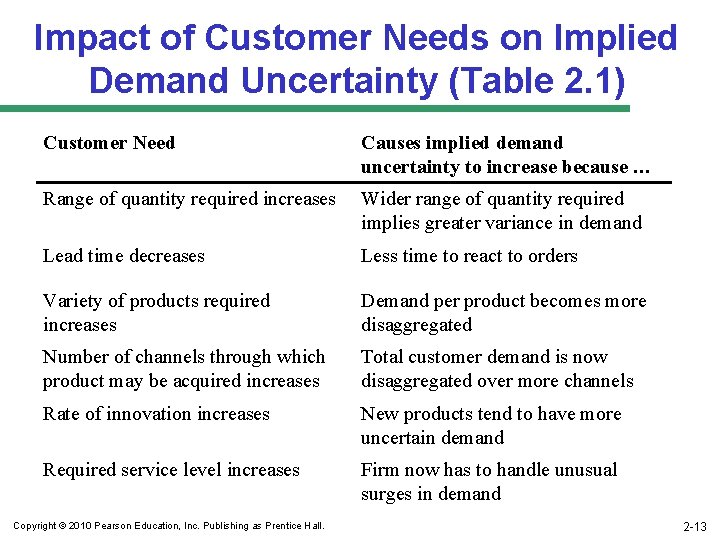 Impact of Customer Needs on Implied Demand Uncertainty (Table 2.1)

| Customer Need | Causes implied demand uncertainty to increase because … |
|---|---|
| Range of quantity required increases | Wider range of quantity required implies greater variance in demand |
| Lead time decreases | Less time to react to orders |
| Variety of products required increases | Demand per product becomes more disaggregated |
| Number of channels through which product may be acquired increases | Total customer demand is now disaggregated over more channels |
| Rate of innovation increases | New products tend to have more uncertain demand |
| Required service level increases | Firm now has to handle unusual surges in demand |

Copyright © 2010 Pearson Education, Inc. Publishing as Prentice Hall.

2-13